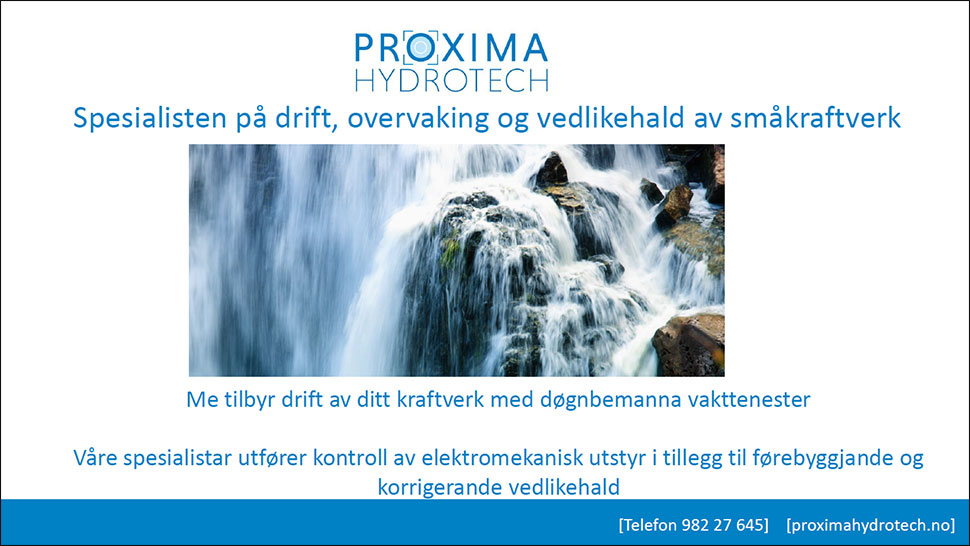 PROXIMA
HYDROTECH

Spesialisten på drift, overvaking og vedlikehald av småkraftverk

Me tilbyr drift av ditt kraftverk med døgnbemanna vakttenester

Våre spesialistar utfører kontroll av elektromekanisk utstyr i tillegg til førebyggjande og korrigerande vedlikehald

[Telefon 982 27 645] [proximahydrotech.no]